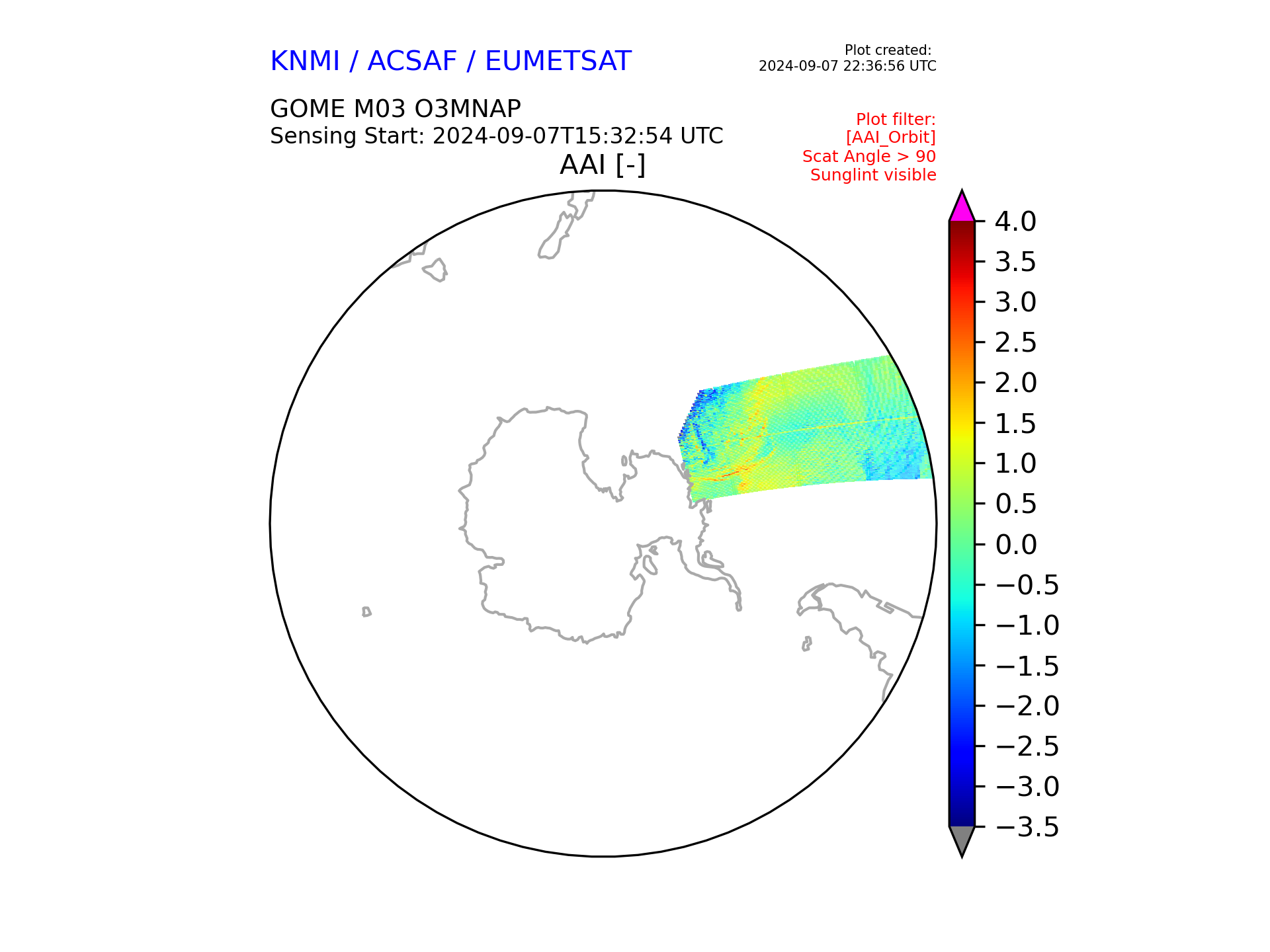 KNMI / ACSAF / EUMETSAT

Plot created:
2024-09-07 22:36:56 UTC

GOME M03 O3MNAP
Sensing Start: 2024-09-07T15:32:54 UTC

Plot filter:
[AAI_Orbit]
Scat Angle > 90
Sunglint visible

AAI [-]

4.0
3.5
3.0
2.5
2.0
1.5
1.0
0.5
0.0
−0.5
−1.0
−1.5
−2.0
−2.5
−3.0
−3.5